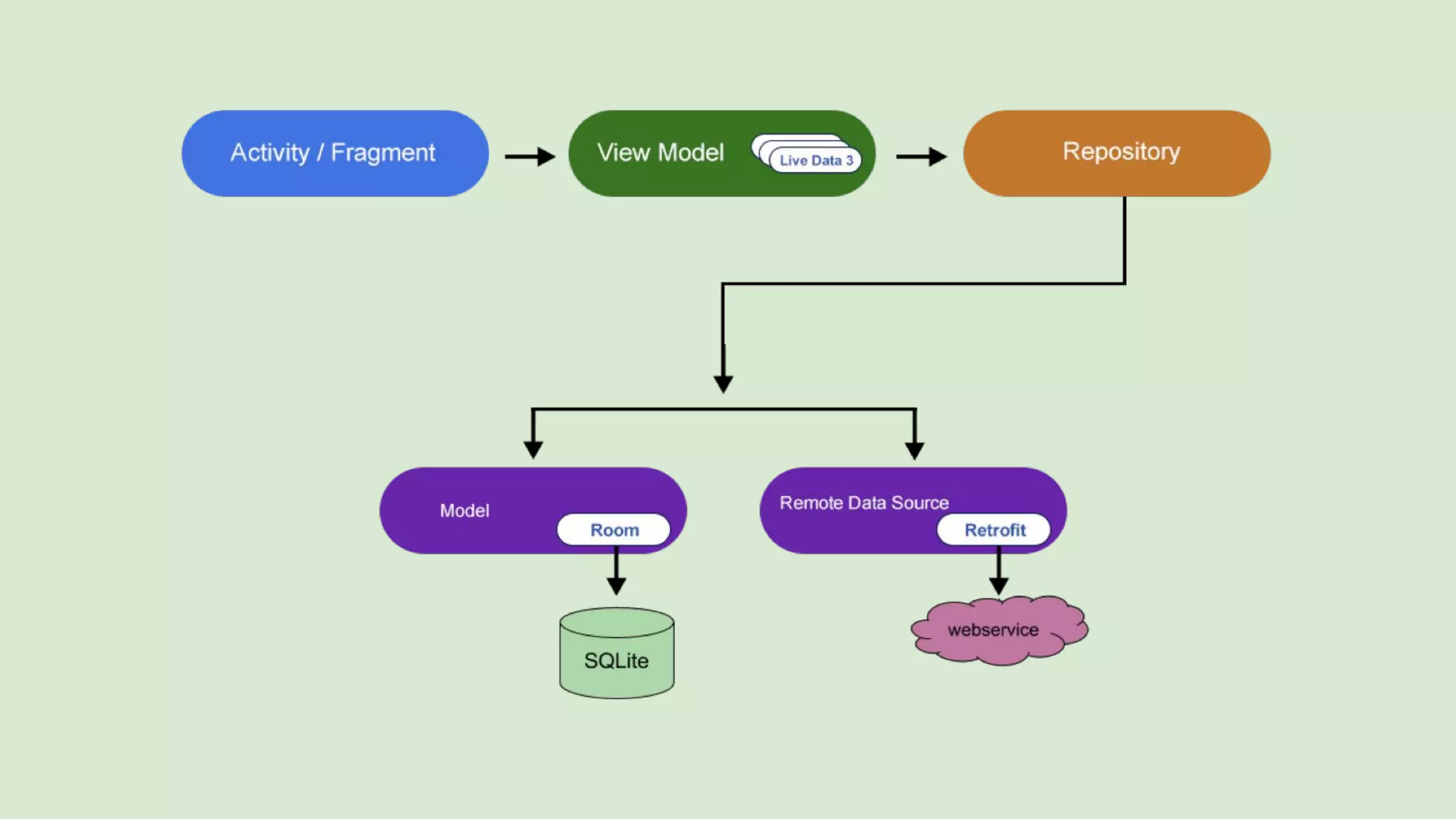 Activity / Fragment

View Model

Live Data 3

Repository

Model

Room

Remote Data Source

Retrofit

SQLite

webservice